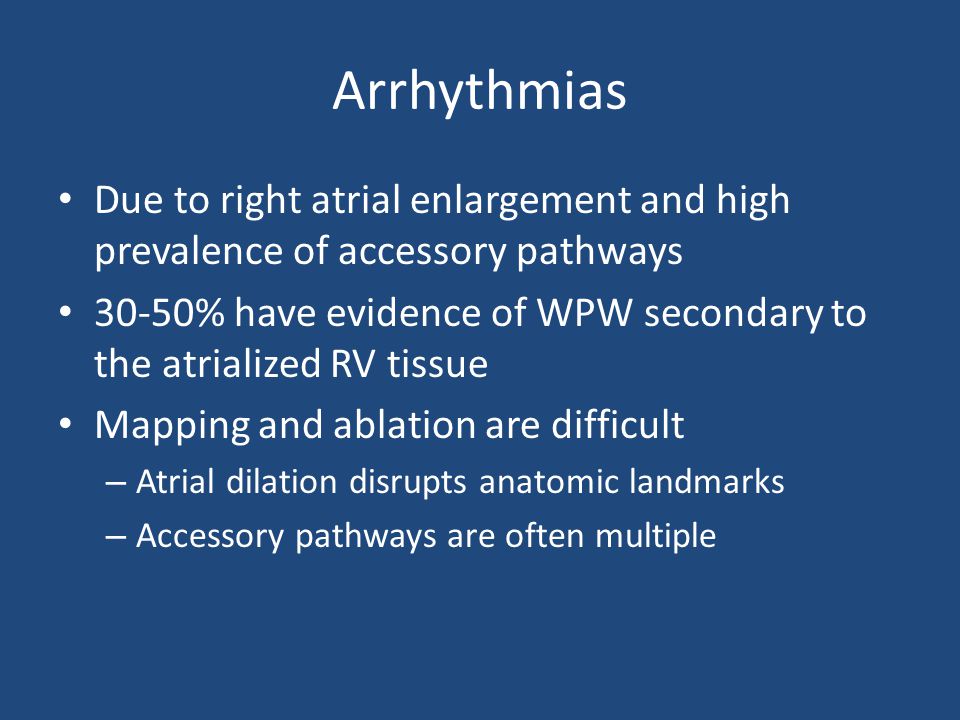 Arrhythmias

• Due to right atrial enlargement and high prevalence of accessory pathways
• 30-50% have evidence of WPW secondary to the atrialized RV tissue
• Mapping and ablation are difficult
– Atrial dilation disrupts anatomic landmarks
– Accessory pathways are often multiple